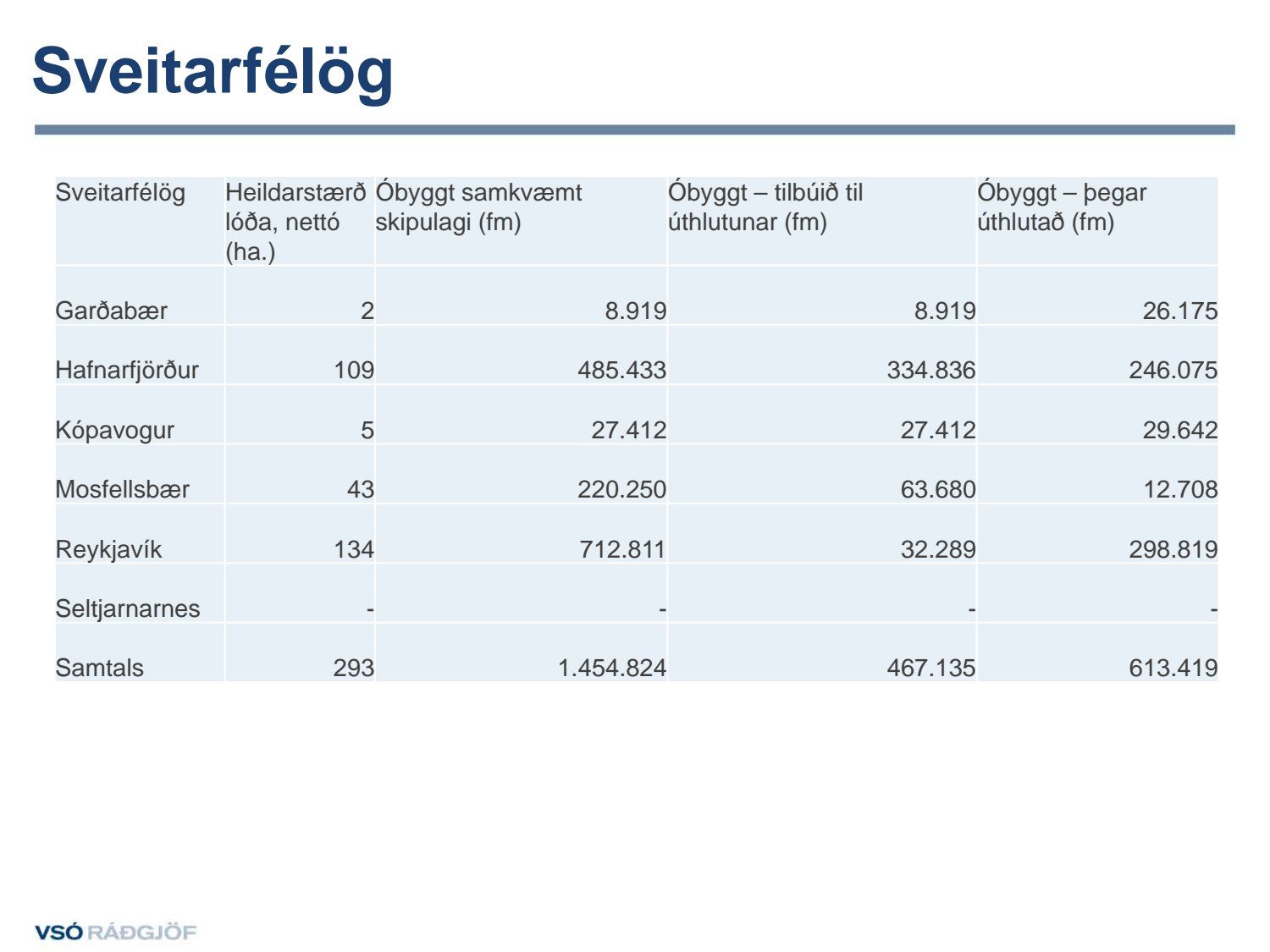 Sveitarfélög

| Sveitarfélög | Heildarstærð lóða, nettó (ha.) | Óbyggt samkvæmt skipulagi (fm) | Óbyggt – tilbúið til úthlutunar (fm) | Óbyggt – þegar úthlutað (fm) |
|---|---|---|---|---|
| Garðabær | 2 | 8.919 | 8.919 | 26.175 |
| Hafnarfjörður | 109 | 485.433 | 334.836 | 246.075 |
| Kópavogur | 5 | 27.412 | 27.412 | 29.642 |
| Mosfellsbær | 43 | 220.250 | 63.680 | 12.708 |
| Reykjavík | 134 | 712.811 | 32.289 | 298.819 |
| Seltjarnarnes | - | - | - | - |
| Samtals | 293 | 1.454.824 | 467.135 | 613.419 |

VSÓ RÁÐGJÖF